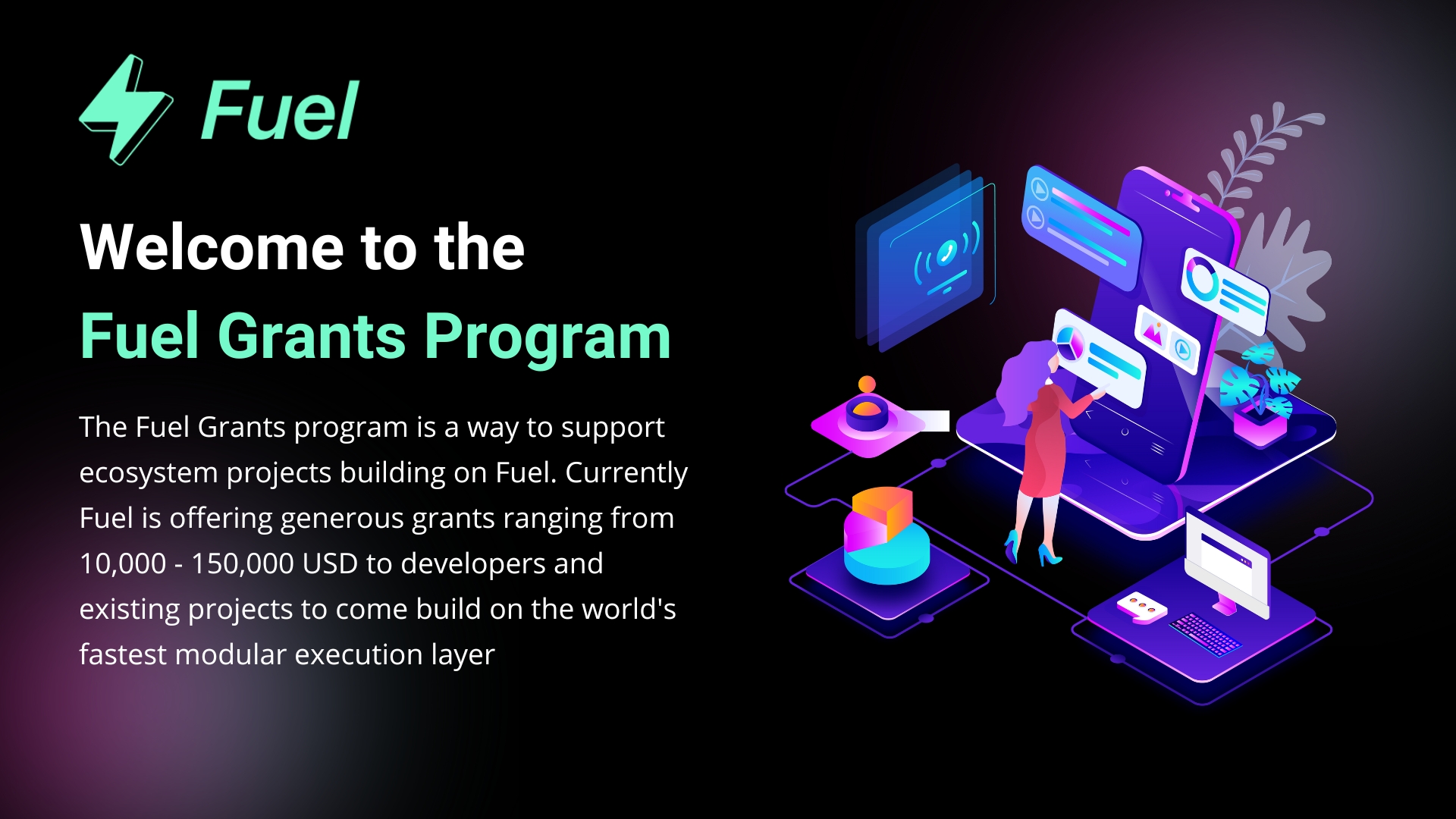 Fuel

Welcome to the
Fuel Grants Program

The Fuel Grants program is a way to support ecosystem projects building on Fuel. Currently Fuel is offering generous grants ranging from 10,000 - 150,000 USD to developers and existing projects to come build on the world's fastest modular execution layer